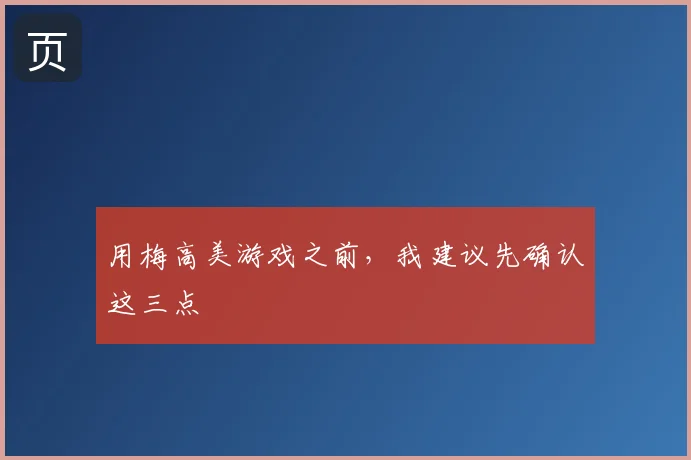 页

用梅高美游戏之前，我建议先确认这三点